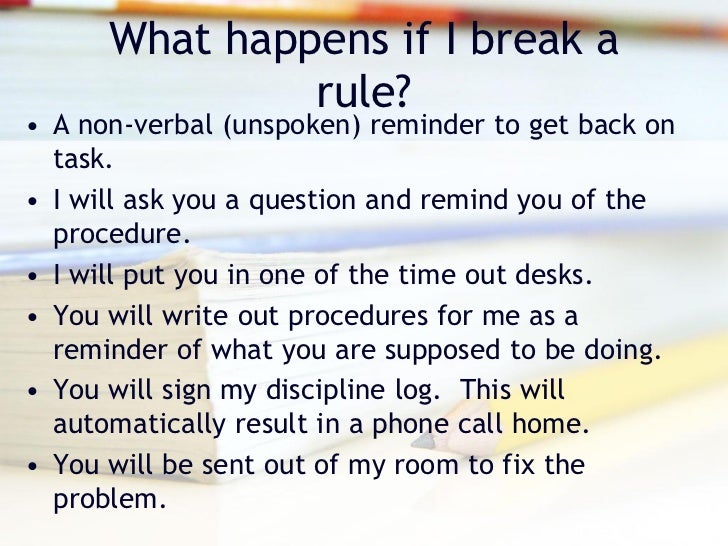 What happens if I break a rule?

• A non-verbal (unspoken) reminder to get back on task.
• I will ask you a question and remind you of the procedure.
• I will put you in one of the time out desks.
• You will write out procedures for me as a reminder of what you are supposed to be doing.
• You will sign my discipline log. This will automatically result in a phone call home.
• You will be sent out of my room to fix the problem.